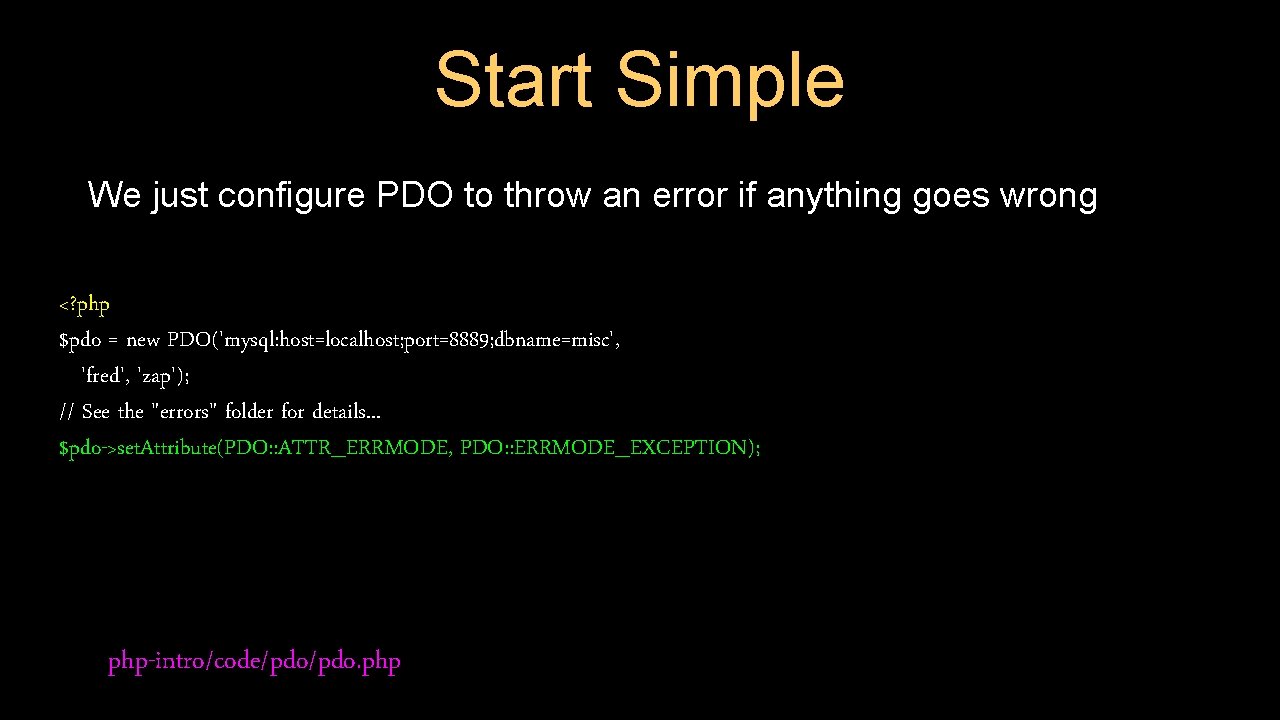 Start Simple

We just configure PDO to throw an error if anything goes wrong

<?php
$pdo = new PDO('mysql:host=localhost;port=8889;dbname=misc',
'fred', 'zap');
// See the "errors" folder for details...
$pdo->setAttribute(PDO::ATTR_ERRMODE, PDO::ERRMODE_EXCEPTION);

php-intro/code/pdo/pdo.php